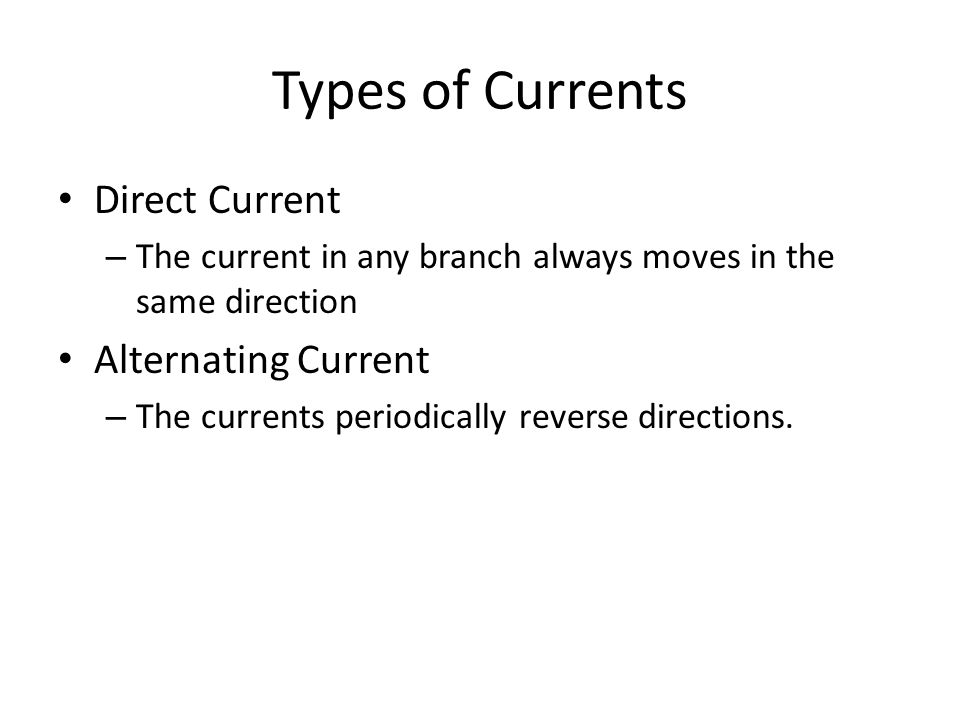 Types of Currents

• Direct Current
– The current in any branch always moves in the same direction
• Alternating Current
– The currents periodically reverse directions.